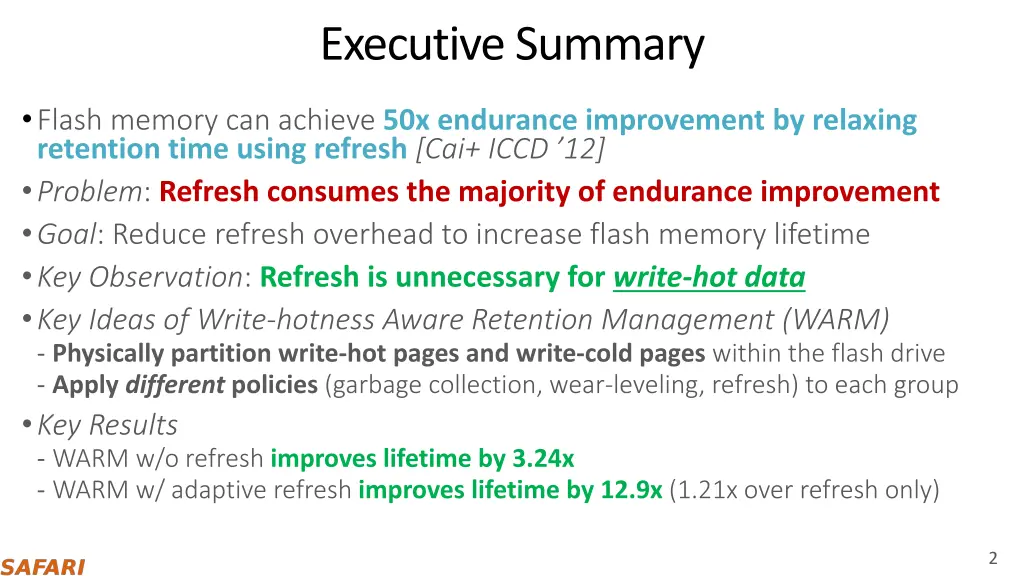 Executive Summary

• Flash memory can achieve 50x endurance improvement by relaxing retention time using refresh [Cai+ ICCD '12]
• Problem: Refresh consumes the majority of endurance improvement
• Goal: Reduce refresh overhead to increase flash memory lifetime
• Key Observation: Refresh is unnecessary for write-hot data
• Key Ideas of Write-hotness Aware Retention Management (WARM)
- Physically partition write-hot pages and write-cold pages within the flash drive
- Apply different policies (garbage collection, wear-leveling, refresh) to each group
• Key Results
- WARM w/o refresh improves lifetime by 3.24x
- WARM w/ adaptive refresh improves lifetime by 12.9x (1.21x over refresh only)

SAFARI

2